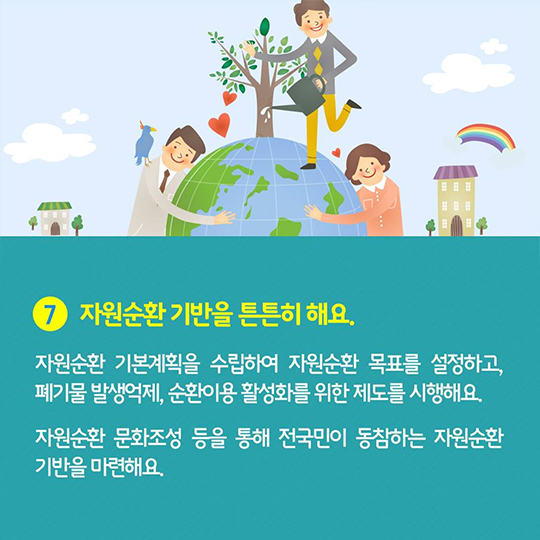 7 자원순환 기반을 튼튼히 해요.

자원순환 기본계획을 수립하여 자원순환 목표를 설정하고, 폐기물 발생억제, 순환이용 활성화를 위한 제도를 시행해요.

자원순환 문화조성 등을 통해 전국민이 동참하는 자원순환 기반을 마련해요.